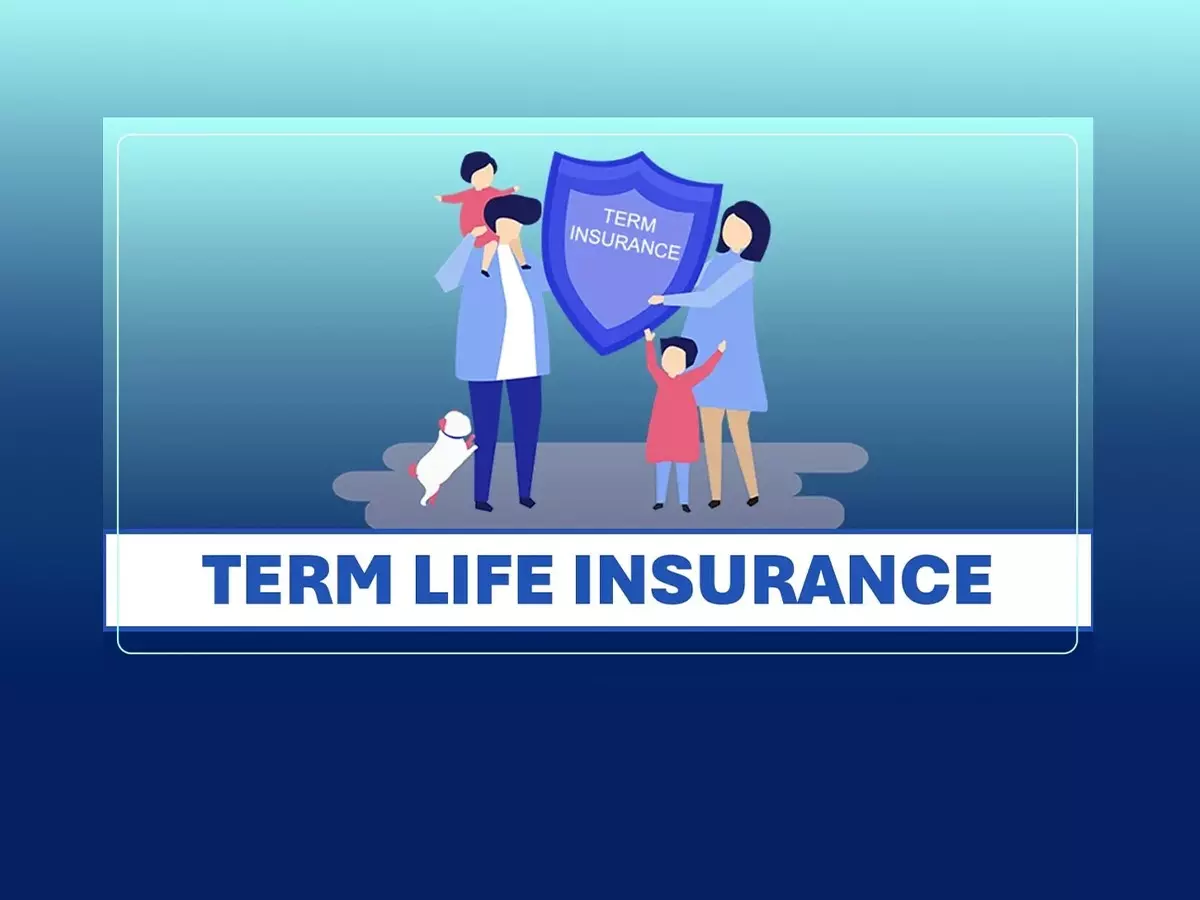 TERM INSURANCE

TERM LIFE INSURANCE